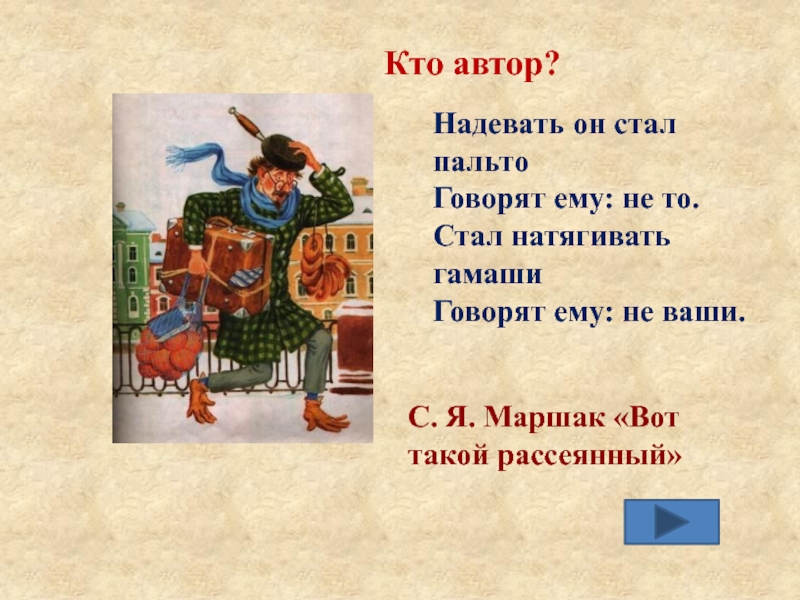 Кто автор?

Надевать он стал пальто
Говорят ему: не то.
Стал натягивать гамаши
Говорят ему: не ваши.

С. Я. Маршак «Вот такой рассеянный»